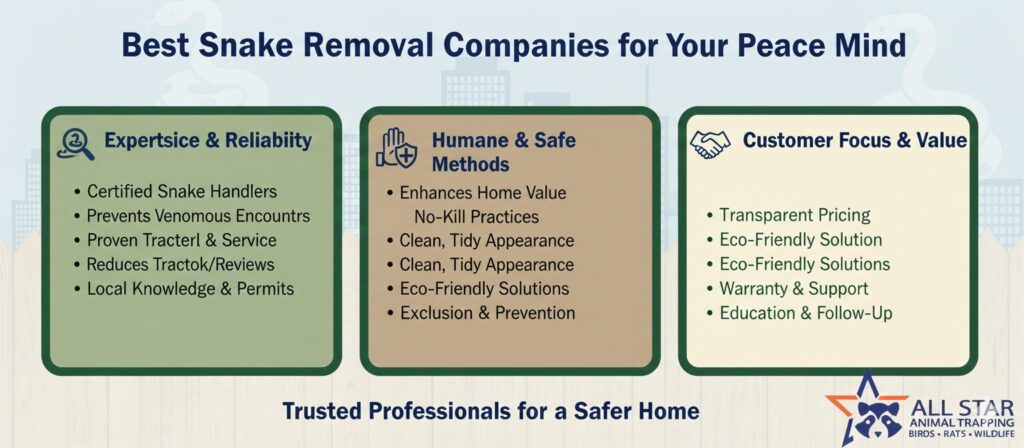 Best Snake Removal Companies for Your Peace Mind

Expertsice & Reliabiity

• Certified Snake Handlers
• Prevents Venomous Encountrs
• Proven Tracterl & Service
• Reduces Tractok/Reviews
• Local Knowledge & Permits

Humane & Safe Methods

• Enhances Home Value
No-Kill Practices
• Clean, Tidy Appearance
• Clean, Tidy Appearance
• Eco-Friendly Solutions
• Exclusion & Prevention

Customer Focus & Value

• Transparent Pricing
• Eco-Friendly Solution
• Eco-Friendly Solutions
• Warranty & Support
• Education & Follow-Up

Trusted Professionals for a Safer Home

ALL STAR ANIMAL TRAPPING
BIRDS • RATS • WILDLIFE